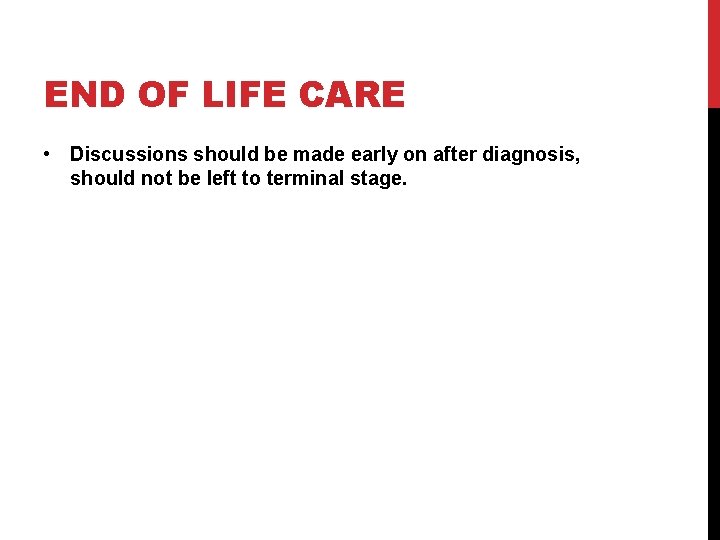 END OF LIFE CARE

• Discussions should be made early on after diagnosis, should not be left to terminal stage.